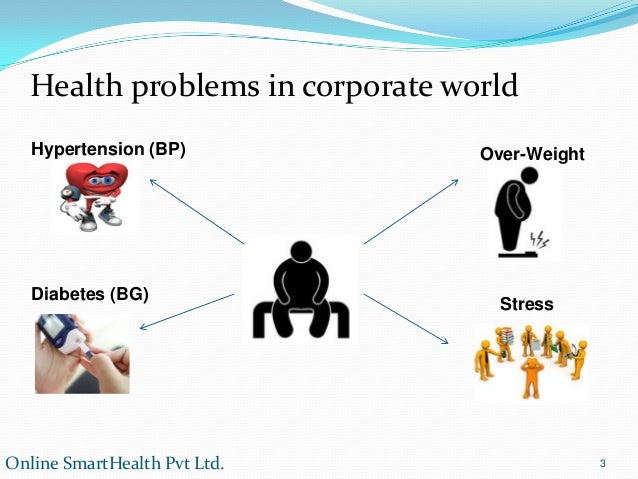 Health problems in corporate world

Hypertension (BP)

Over-Weight

Diabetes (BG)

Stress

Online SmartHealth Pvt Ltd.

3